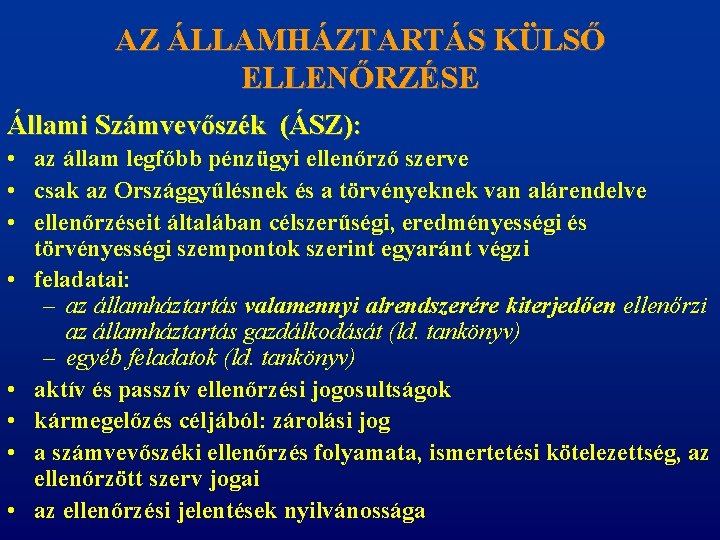 AZ ÁLLAMHÁZTARTÁS KÜLSŐ ELLENŐRZÉSE

Állami Számvevőszék (ÁSZ):

• az állam legfőbb pénzügyi ellenőrző szerve
• csak az Országgyűlésnek és a törvényeknek van alárendelve
• ellenőrzéseit általában célszerűségi, eredményességi és törvényességi szempontok szerint egyaránt végzi
• feladatai:
  – az államháztartás valamennyi alrendszerére kiterjedően ellenőrzi az államháztartás gazdálkodását (ld. tankönyv)
  – egyéb feladatok (ld. tankönyv)
• aktív és passzív ellenőrzési jogosultságok
• kármegelőzés céljából: zárolási jog
• a számvevőszéki ellenőrzés folyamata, ismertetési kötelezettség, az ellenőrzött szerv jogai
• az ellenőrzési jelentések nyilvánossága